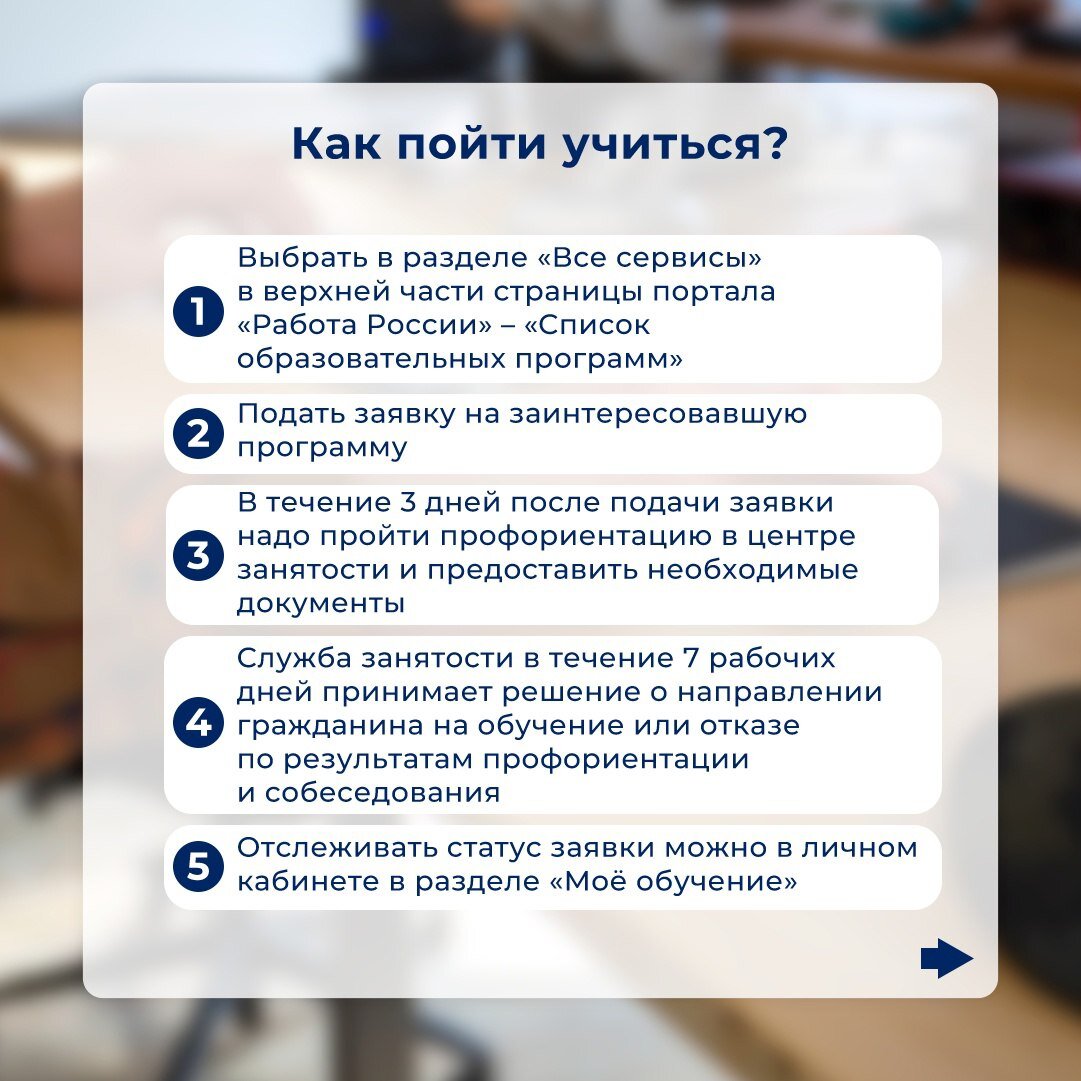 Как пойти учиться?

1 Выбрать в разделе «Все сервисы» в верхней части страницы портала «Работа России» – «Список образовательных программ»

2 Подать заявку на заинтересовавшую программу

3 В течение 3 дней после подачи заявки надо пройти профориентацию в центре занятости и предоставить необходимые документы

4 Служба занятости в течение 7 рабочих дней принимает решение о направлении гражданина на обучение или отказе по результатам профориентации и собеседования

5 Отслеживать статус заявки можно в личном кабинете в разделе «Моё обучение»